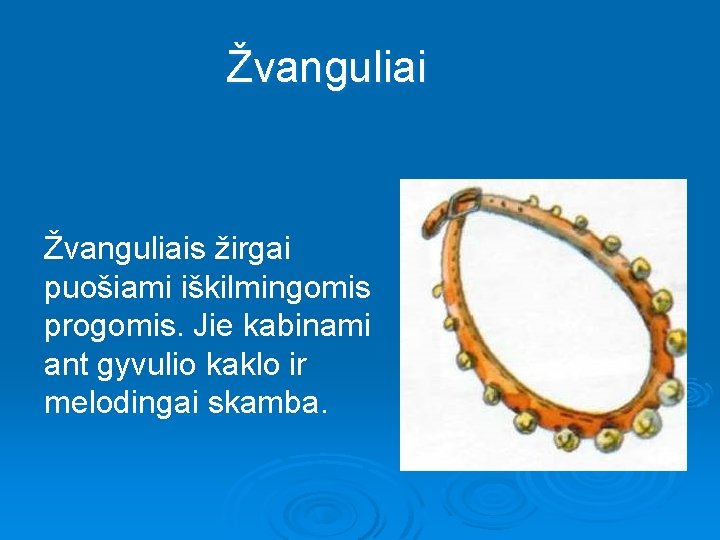 Žvanguliai

Žvanguliais žirgai puošiami iškilmingomis progomis. Jie kabinami ant gyvulio kaklo ir melodingai skamba.